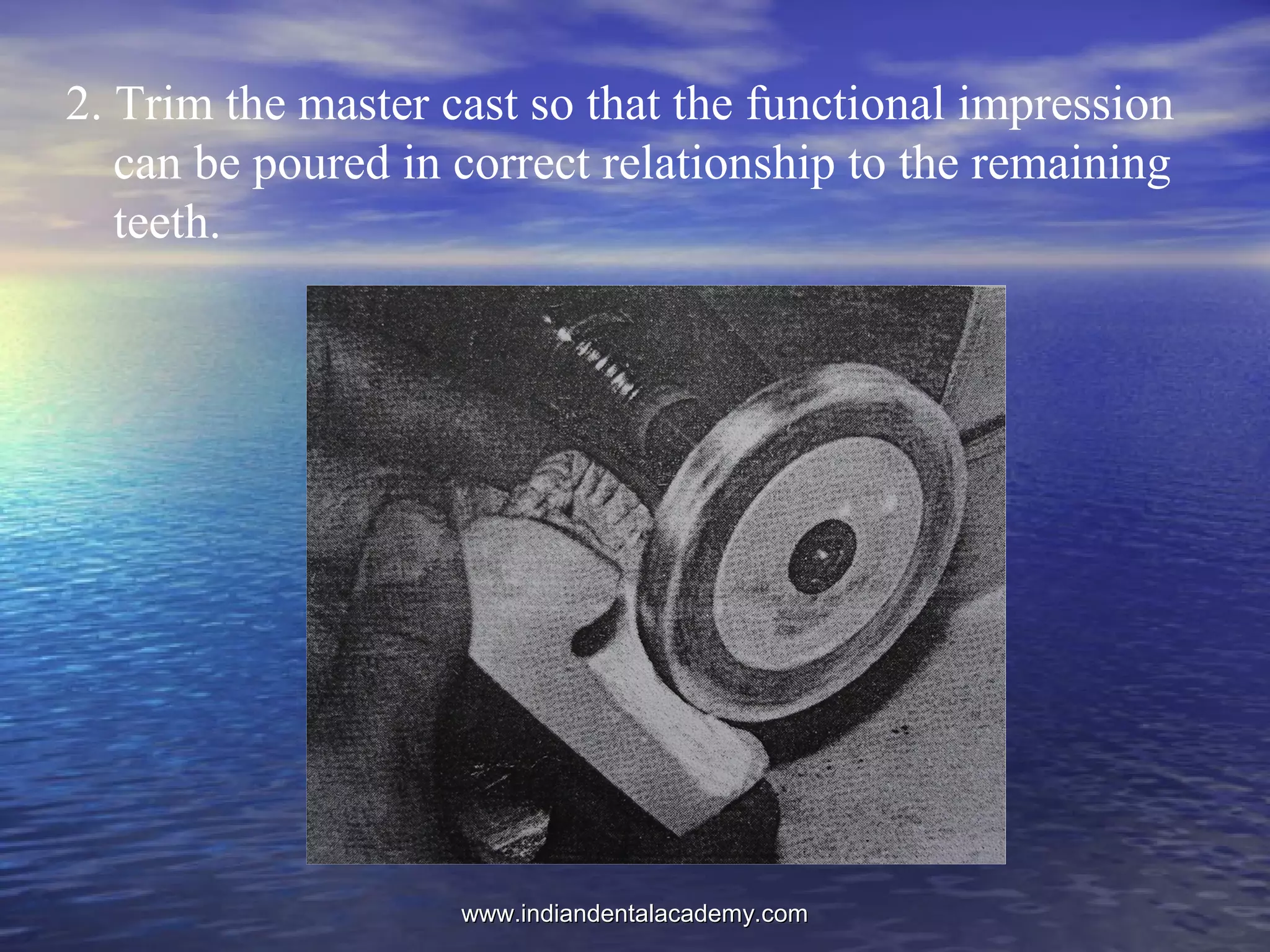 2. Trim the master cast so that the functional impression can be poured in correct relationship to the remaining teeth.

www.indiandentalacademy.com